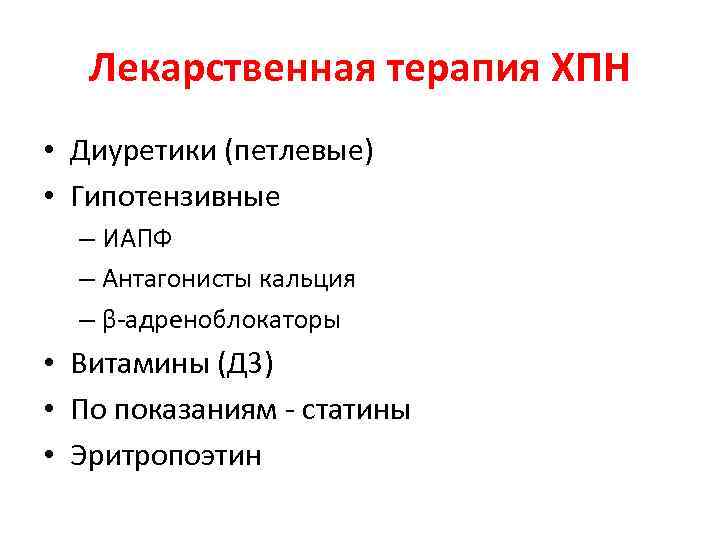 Лекарственная терапия ХПН

• Диуретики (петлевые)
• Гипотензивные
– ИАПФ
– Антагонисты кальция
– β-адреноблокаторы
• Витамины (Д3)
• По показаниям - статины
• Эритропоэтин